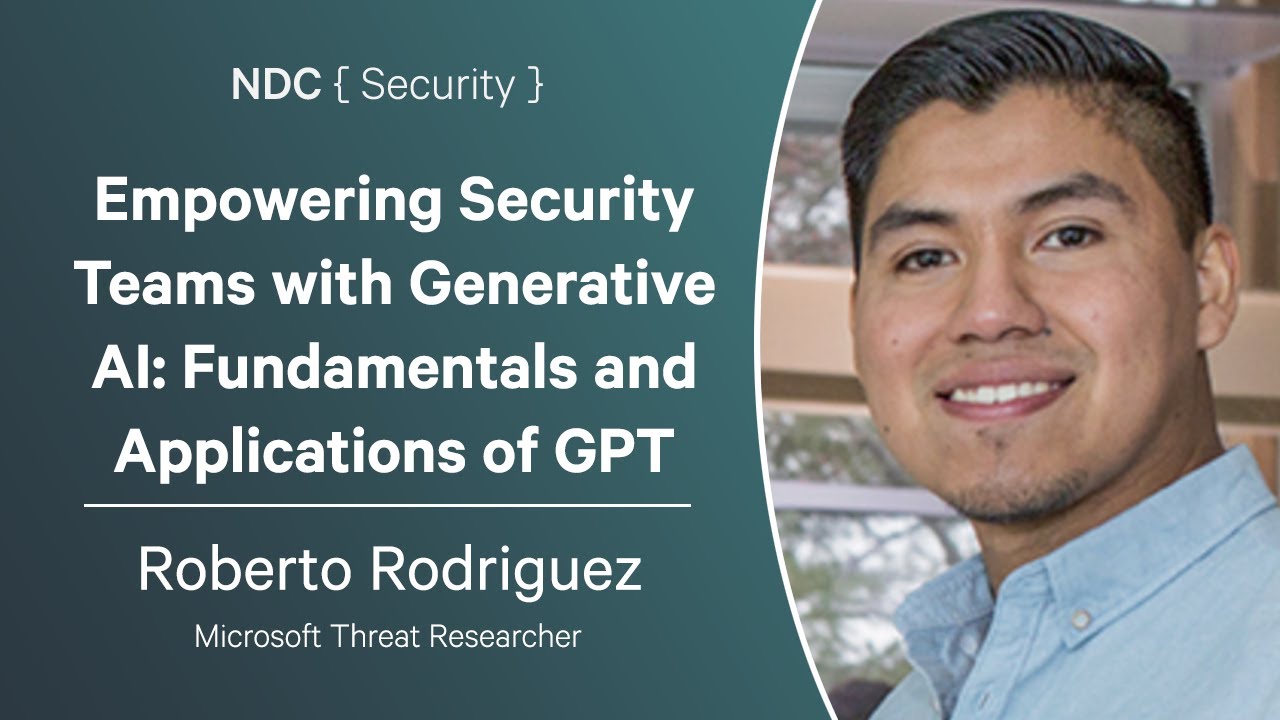 NDC { Security }

Empowering Security Teams with Generative AI: Fundamentals and Applications of GPT

Roberto Rodriguez

Microsoft Threat Researcher